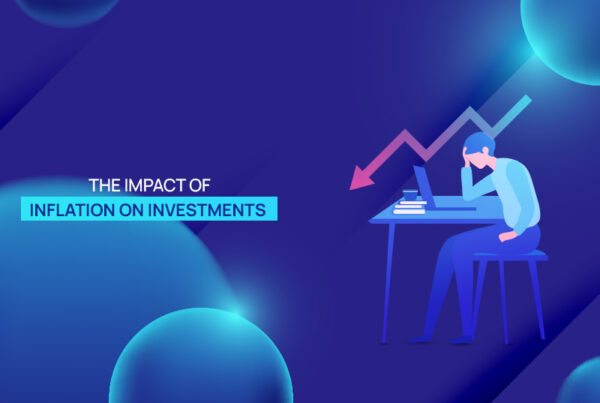 THE IMPACT OF
INFLATION ON INVESTMENTS